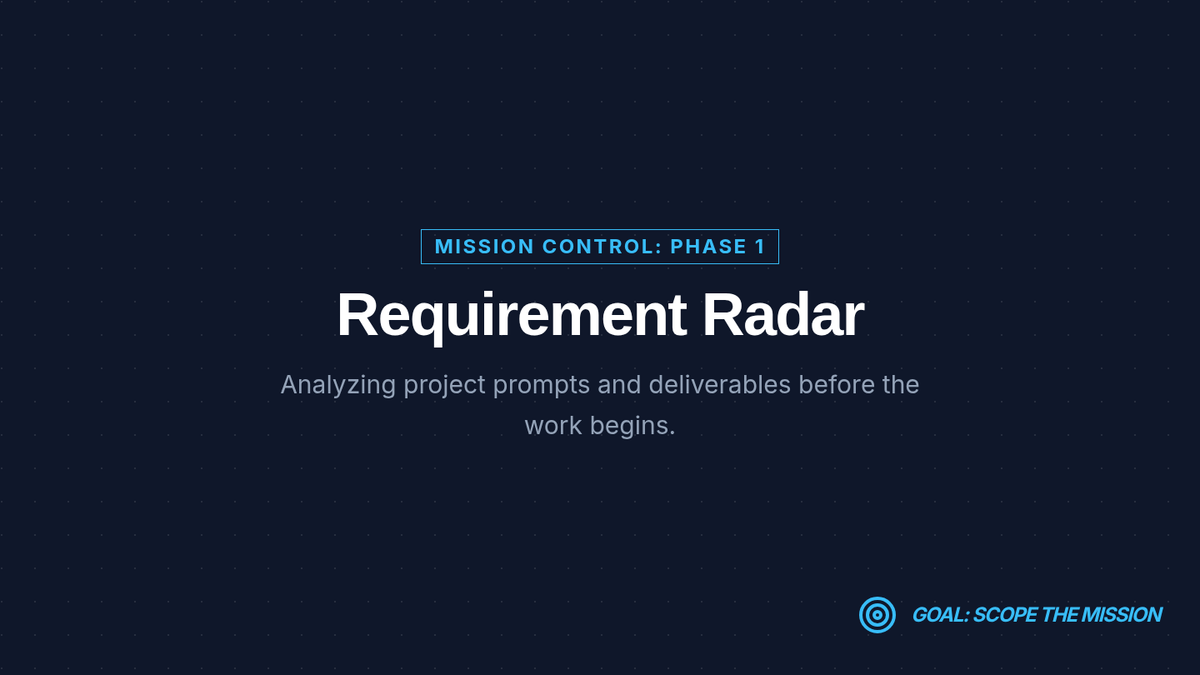 MISSION CONTROL: PHASE 1

Requirement Radar

Analyzing project prompts and deliverables before the work begins.

GOAL: SCOPE THE MISSION